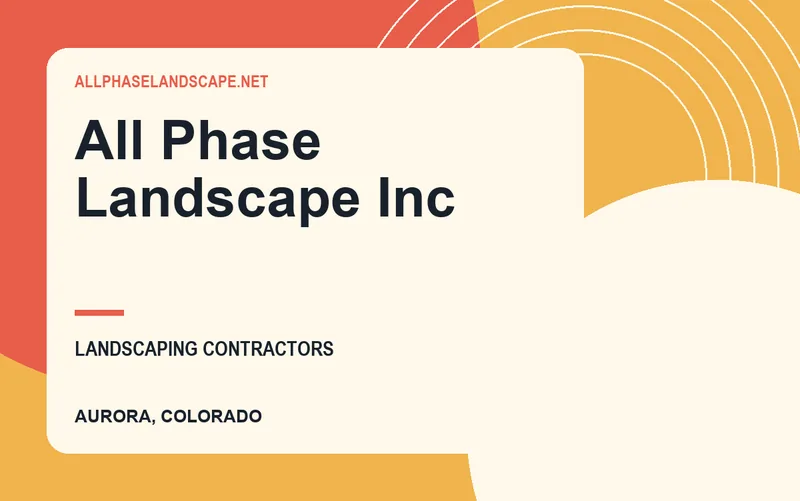 ALLPHASELANDSCAPE.NET

All Phase Landscape Inc

LANDSCAPING CONTRACTORS

AURORA, COLORADO